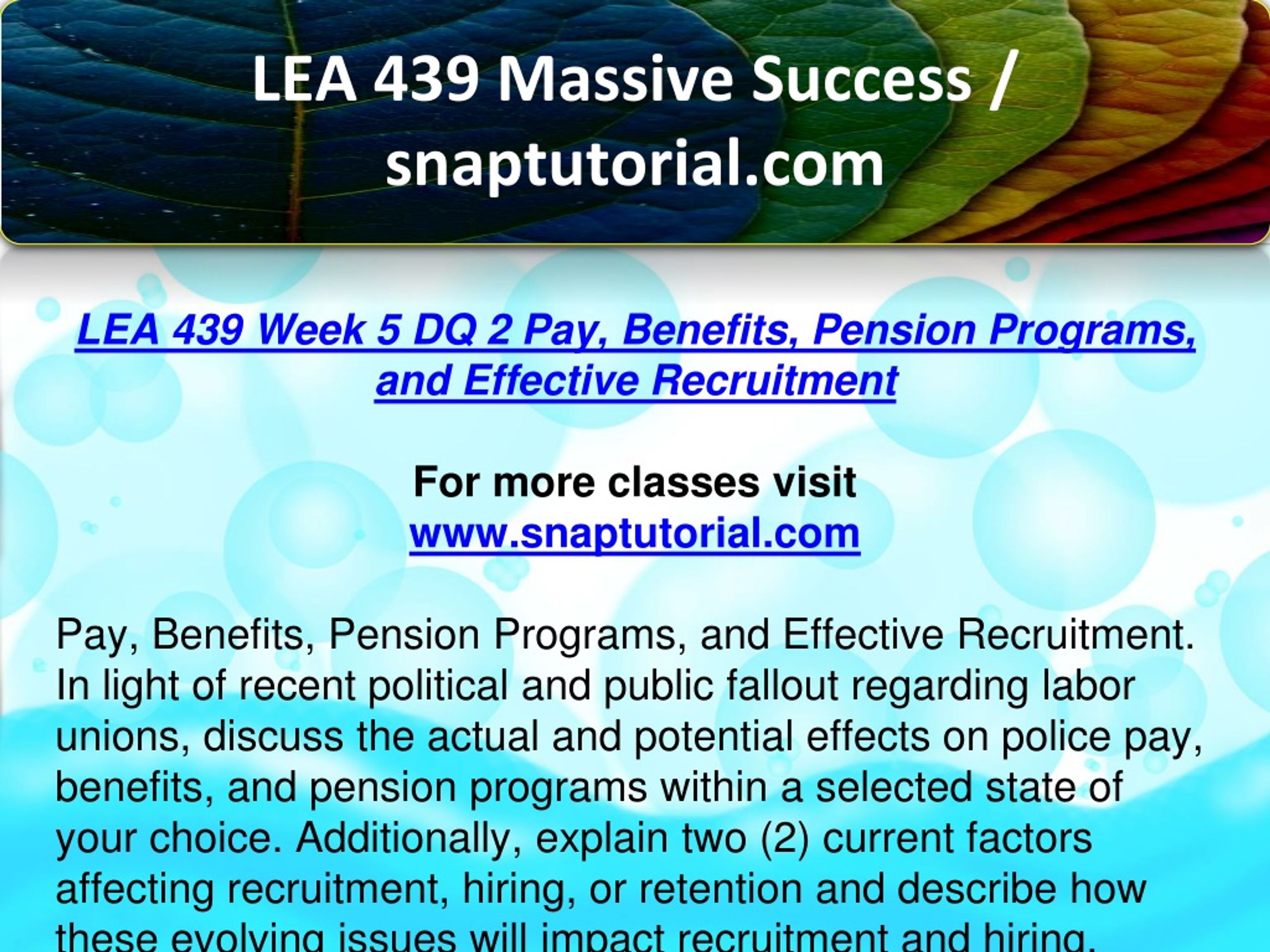 LEA 439 Massive Success / snaptutorial.com

LEA 439 Week 5 DQ 2 Pay, Benefits, Pension Programs, and Effective Recruitment

For more classes visit
www.snaptutorial.com

Pay, Benefits, Pension Programs, and Effective Recruitment. In light of recent political and public fallout regarding labor unions, discuss the actual and potential effects on police pay, benefits, and pension programs within a selected state of your choice. Additionally, explain two (2) current factors affecting recruitment, hiring, or retention and describe how these evolving issues will impact recruitment and hiring.